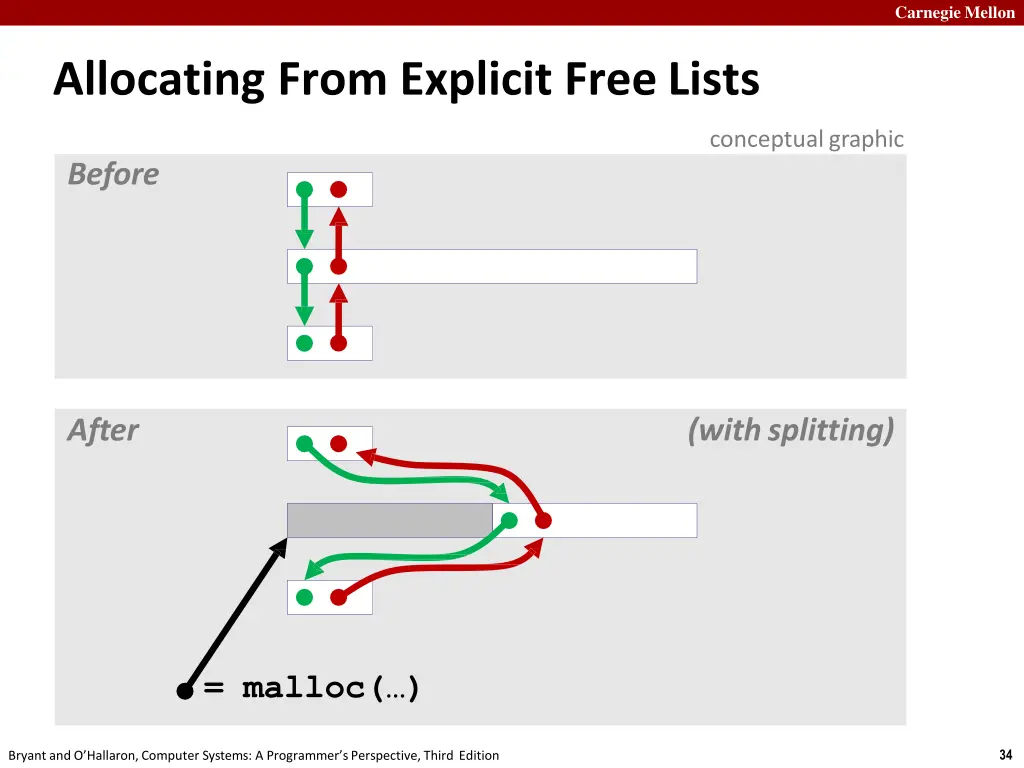 Carnegie Mellon

Allocating From Explicit Free Lists

conceptual graphic

Before

After

(with splitting)

= malloc(…)

Bryant and O'Hallaron, Computer Systems: A Programmer's Perspective, Third Edition

34